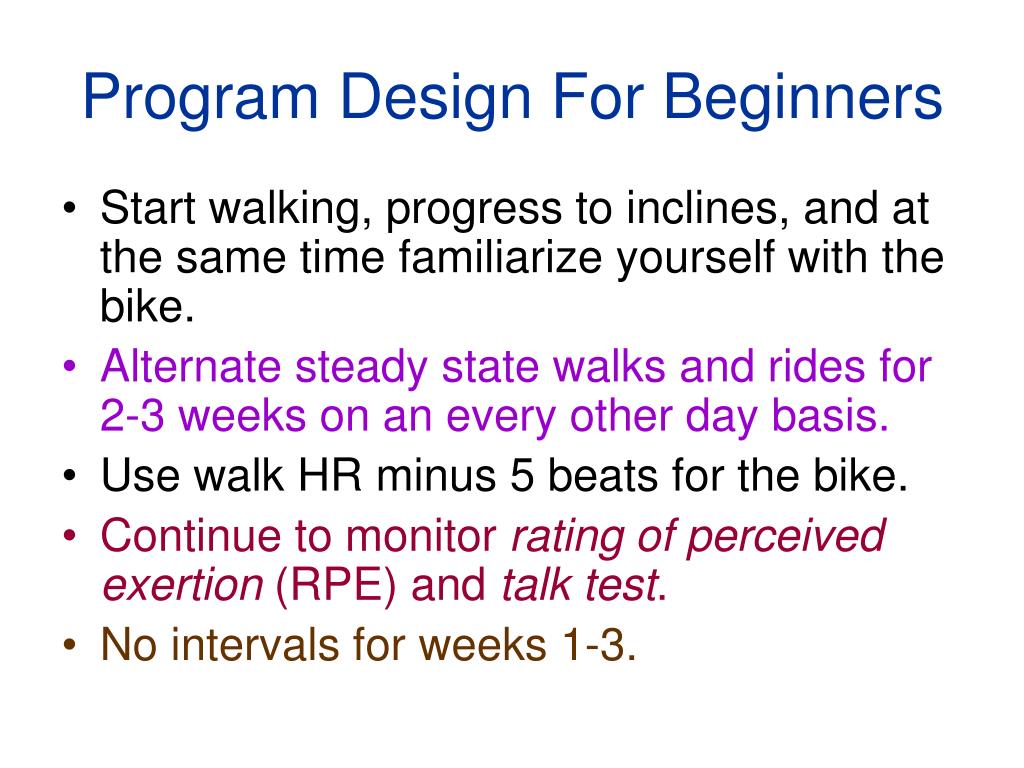 Program Design For Beginners

• Start walking, progress to inclines, and at the same time familiarize yourself with the bike.
• Alternate steady state walks and rides for 2-3 weeks on an every other day basis.
• Use walk HR minus 5 beats for the bike.
• Continue to monitor rating of perceived exertion (RPE) and talk test.
• No intervals for weeks 1-3.